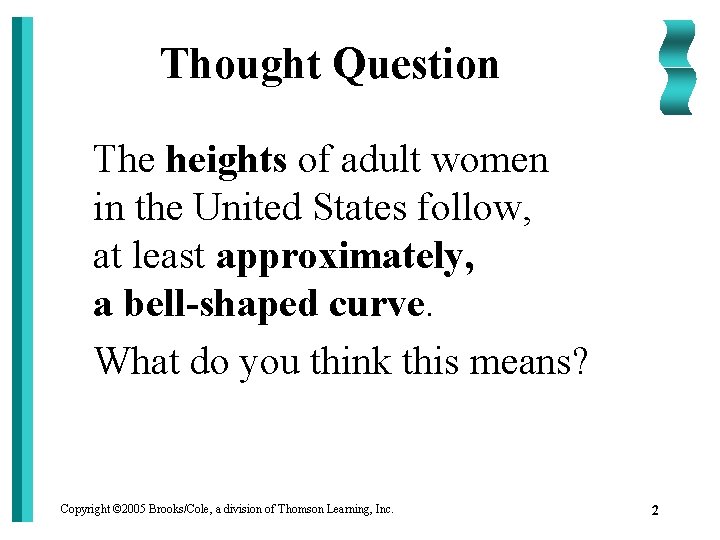 Thought Question

The heights of adult women in the United States follow, at least approximately, a bell-shaped curve.

What do you think this means?

Copyright ©2005 Brooks/Cole, a division of Thomson Learning, Inc.

2